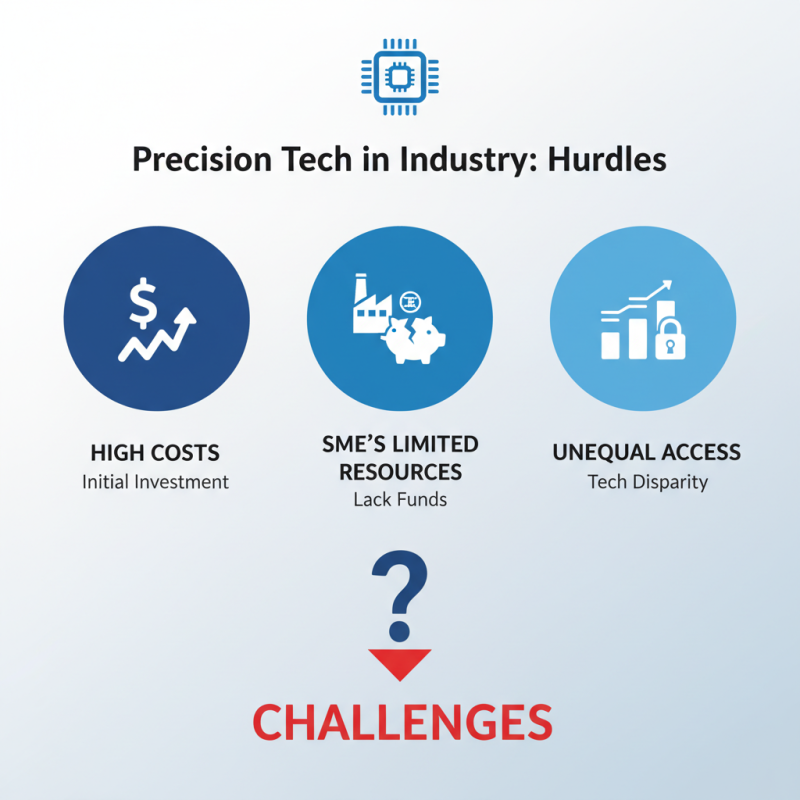 Precision Tech in Industry: Hurdles

$

HIGH COSTS
Initial Investment

SME'S LIMITED RESOURCES
Lack Funds

UNEQUAL ACCESS
Tech Disparity

?

CHALLENGES